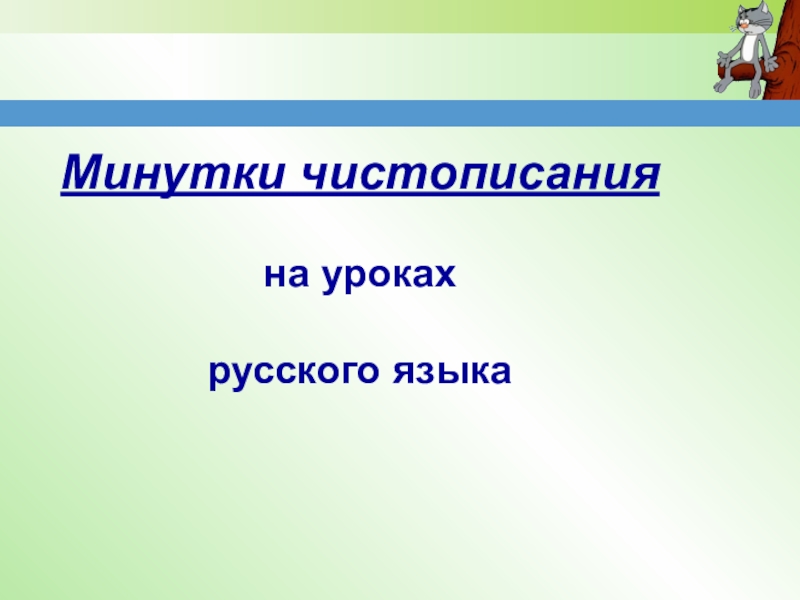 Минутки чистописания

на уроках

русского языка